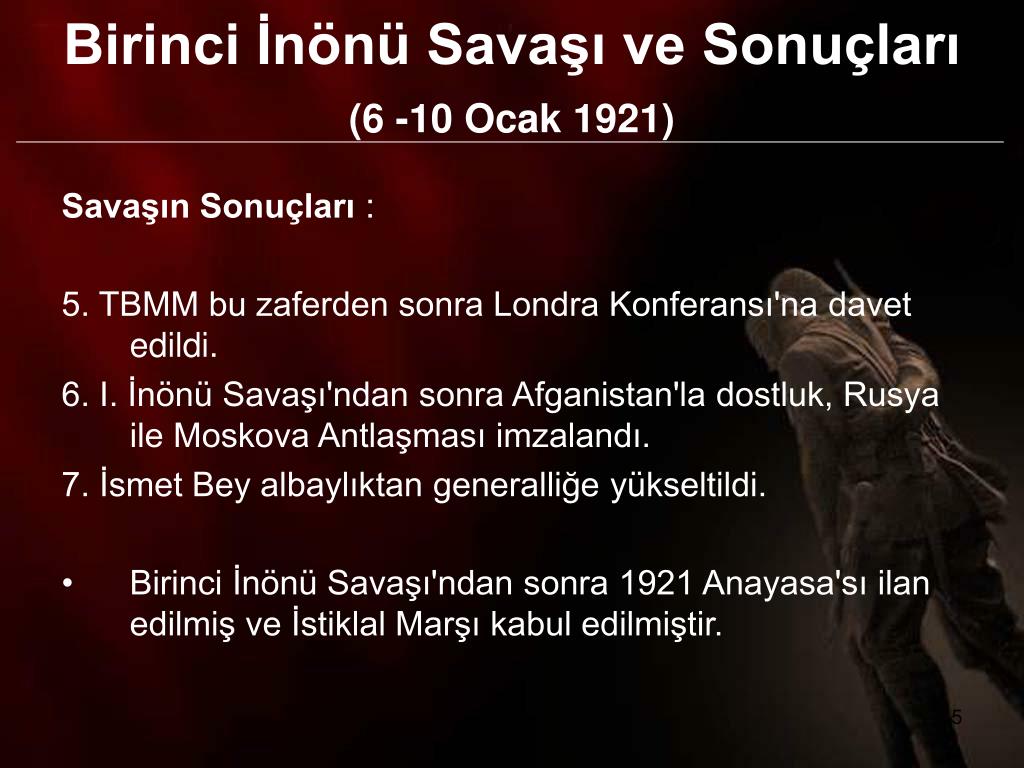 Birinci İnönü Savaşı ve Sonuçları
(6 -10 Ocak 1921)

Savaşın Sonuçları :

5. TBMM bu zaferden sonra Londra Konferansı'na davet edildi.
6. I. İnönü Savaşı'ndan sonra Afganistan'la dostluk, Rusya ile Moskova Antlaşması imzalandı.
7. İsmet Bey albaylıktan generalliğe yükseltildi.

• Birinci İnönü Savaşı'ndan sonra 1921 Anayasa'sı ilan edilmiş ve İstiklal Marşı kabul edilmiştir.

5